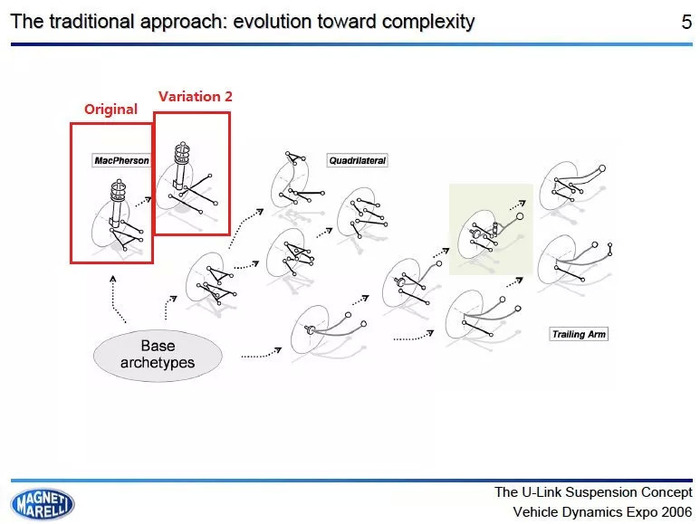 The traditional approach: evolution toward complexity

5

Original

Variation 2

MacPherson

Quadrilateral

Trailing Arm

Base archetypes

MAGNETI MARELLI

The U-Link Suspension Concept
Vehicle Dynamics Expo 2006